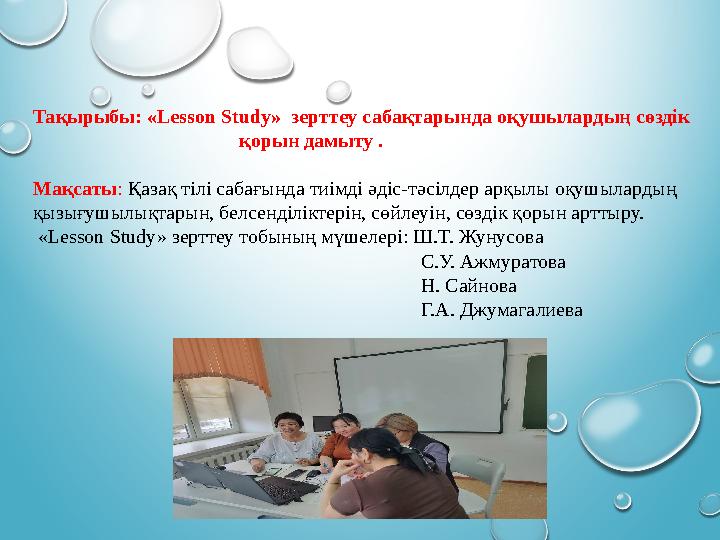 Тақырыбы: «Lesson Study» зерттеу сабақтарында оқушылардың сөздік қорын дамыту .

Мақсаты: Қазақ тілі сабағында тиімді әдіс-тәсілдер арқылы оқушылардың қызығушылықтарын, белсенділіктерін, сөйлеуін, сөздік қорын арттыру.
«Lesson Study» зерттеу тобының мүшелері: Ш.Т. Жунусова
С.У. Ажмуратова
Н. Сайнова
Г.А. Джумагалиева